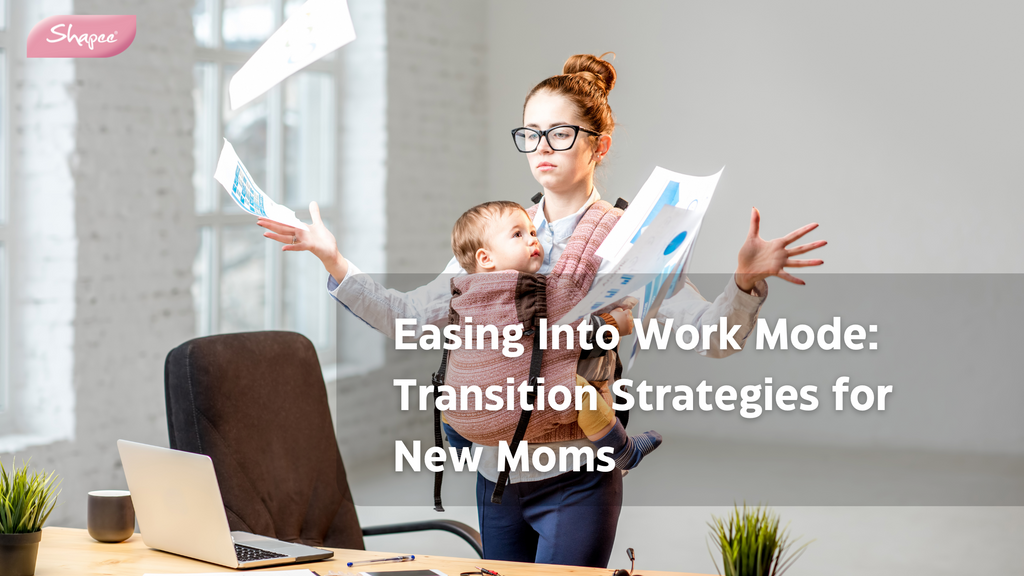 Shapee

Easing Into Work Mode: Transition Strategies for New Moms